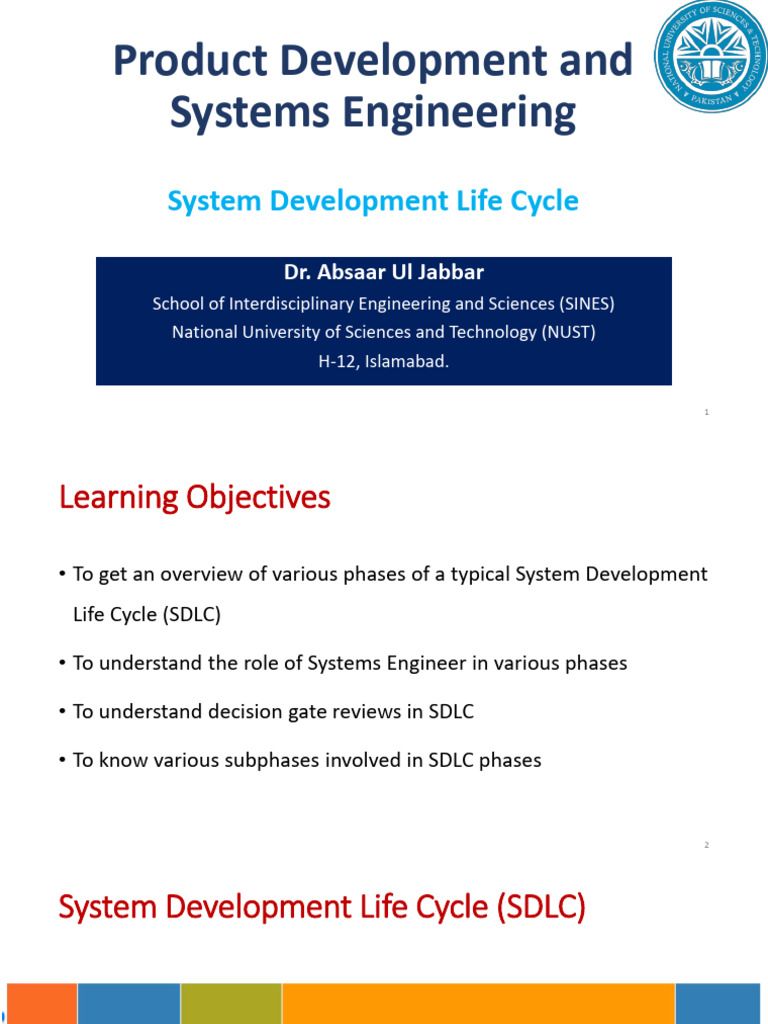 Product Development and Systems Engineering

NATIONAL UNIVERSITY OF SCIENCES & TECHNOLOGY PAKISTAN

System Development Life Cycle

Dr. Absaar Ul Jabbar
School of Interdisciplinary Engineering and Sciences (SINES)
National University of Sciences and Technology (NUST)
H-12, Islamabad.

1

Learning Objectives

• To get an overview of various phases of a typical System Development Life Cycle (SDLC)

• To understand the role of Systems Engineer in various phases

• To understand decision gate reviews in SDLC

• To know various subphases involved in SDLC phases

2

System Development Life Cycle (SDLC)